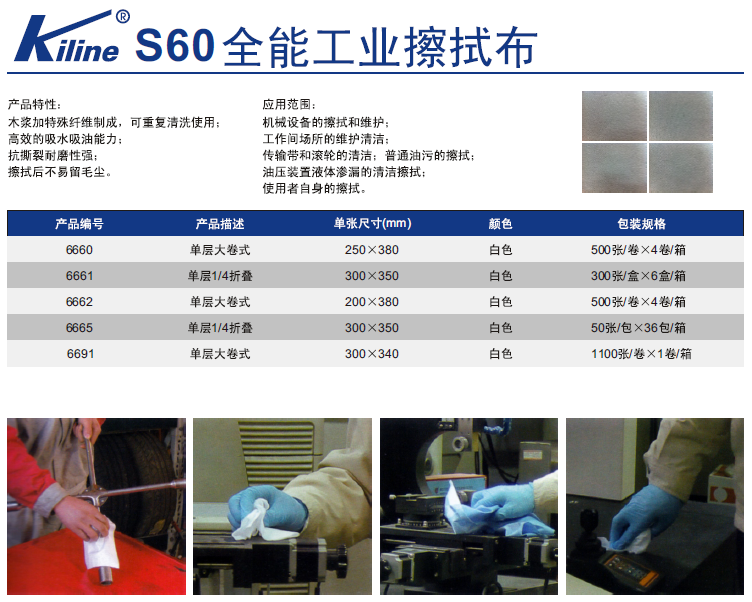 Kiline® S60全能工业擦拭布

产品特性：
木浆加特殊纤维制成，可重复清洗使用；
高效的吸水吸油能力；
抗撕裂耐磨性强；
擦拭后不易留毛尘。

应用范围：
机械设备的擦拭和维护；
工作间场所的维护清洁；
传输带和滚轮的清洁；普通油污的擦拭；
油压装置液体渗漏的清洁擦拭；
使用者自身的擦拭。

| 产品编号 | 产品描述 | 单张尺寸(mm) | 颜色 | 包装规格 |
|---|---|---|---|---|
| 6660 | 单层大卷式 | 250×380 | 白色 | 500张/卷×4卷/箱 |
| 6661 | 单层1/4折叠 | 300×350 | 白色 | 300张/盒×6盒/箱 |
| 6662 | 单层大卷式 | 200×380 | 白色 | 500张/卷×4卷/箱 |
| 6665 | 单层1/4折叠 | 300×350 | 白色 | 50张/包×36包/箱 |
| 6691 | 单层大卷式 | 300×340 | 白色 | 1100张/卷×1卷/箱 |